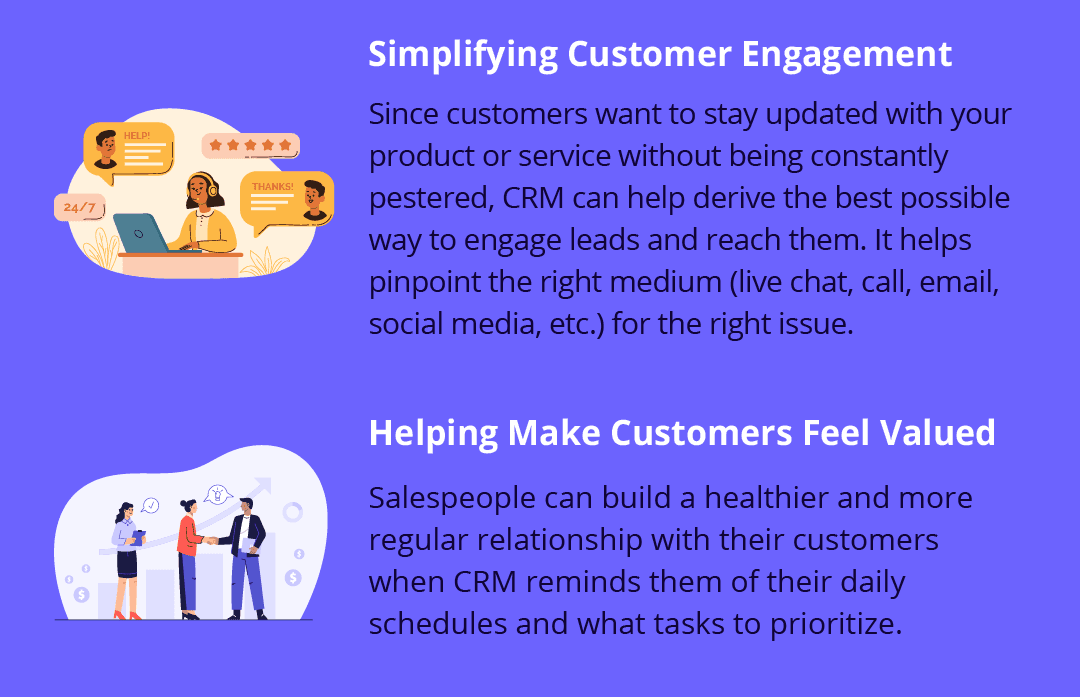 HELP!

24/7

THANKS!

Simplifying Customer Engagement

Since customers want to stay updated with your product or service without being constantly pestered, CRM can help derive the best possible way to engage leads and reach them. It helps pinpoint the right medium (live chat, call, email, social media, etc.) for the right issue.

Helping Make Customers Feel Valued

Salespeople can build a healthier and more regular relationship with their customers when CRM reminds them of their daily schedules and what tasks to prioritize.